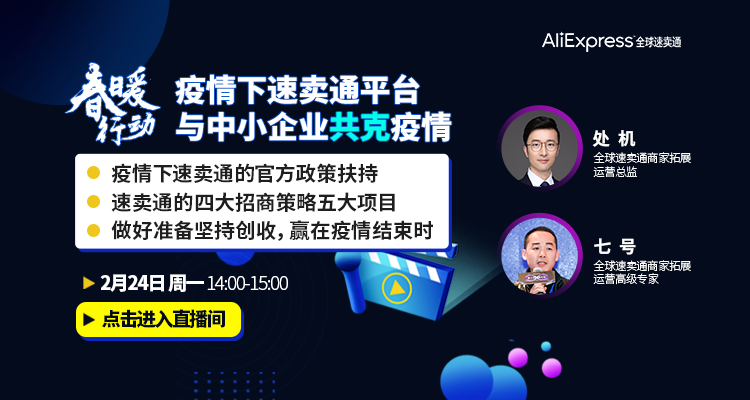 AliExpress 全球速卖通

春暖行动

疫情下速卖通平台
与中小企业共克疫情

疫情下速卖通的官方政策扶持
速卖通的四大招商策略五大项目
做好准备坚持创收，赢在疫情结束时

2月24日 周一 14:00-15:00

点击进入直播间

处 机
全球速卖通商家拓展
运营总监

七 号
全球速卖通商家拓展
运营高级专家